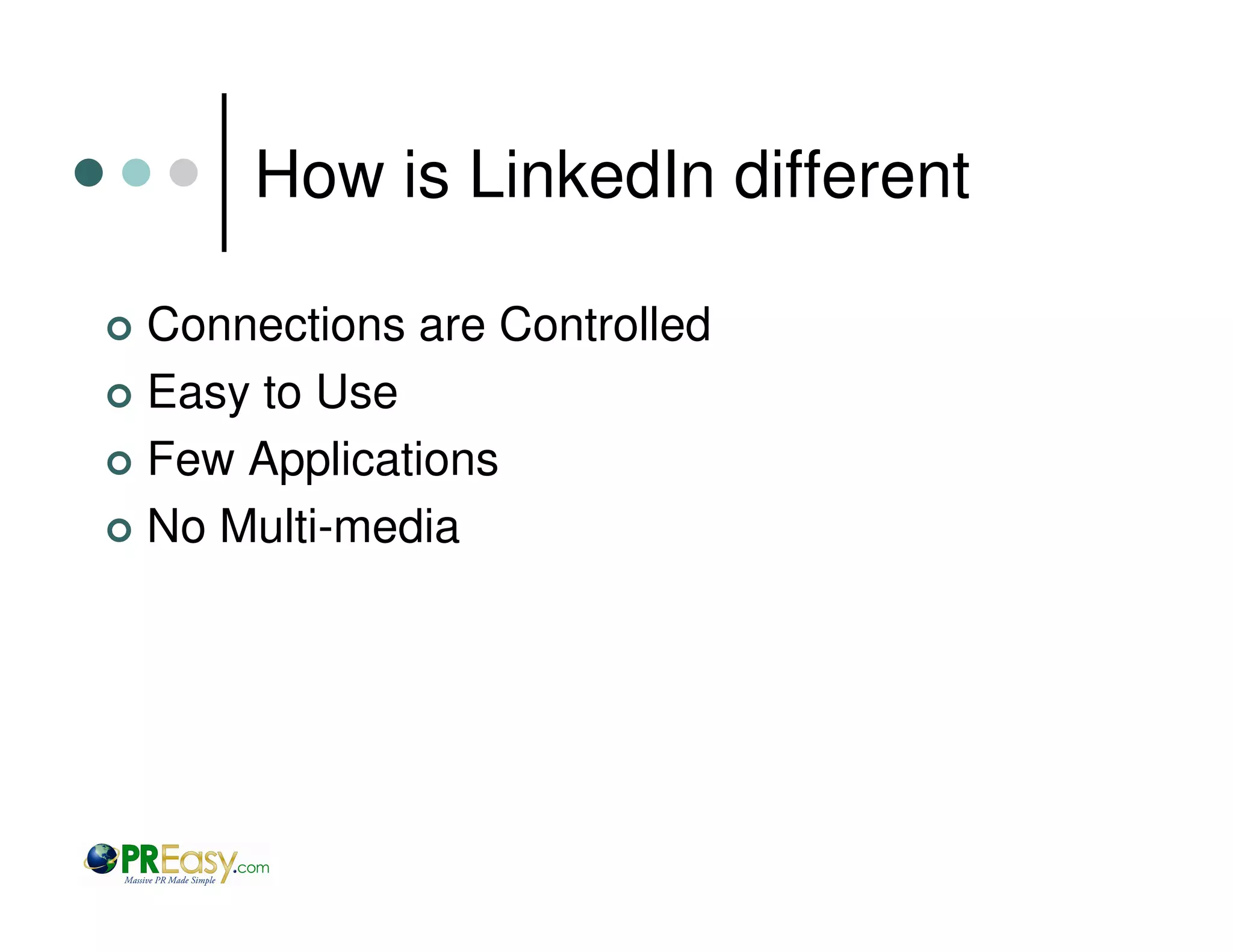 How is LinkedIn different

Connections are Controlled
Easy to Use
Few Applications
No Multi-media

PREasy.com
Massive PR Made Simple